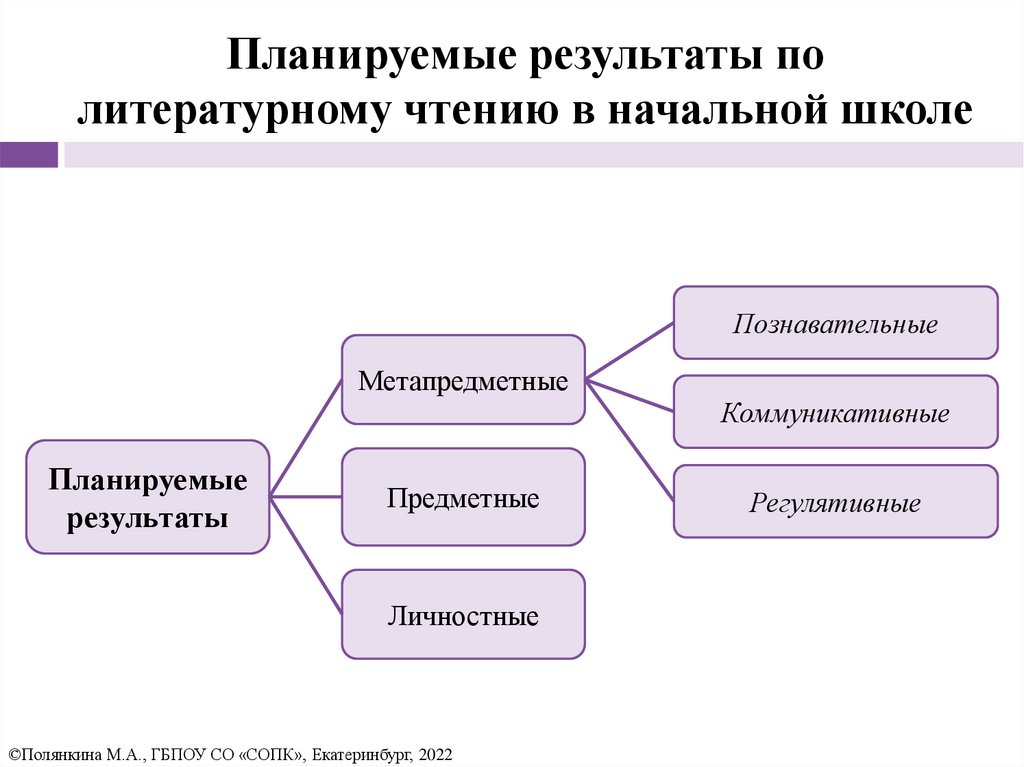 Планируемые результаты по литературному чтению в начальной школе

Планируемые результаты

Метапредметные

Предметные

Личностные

Познавательные

Коммуникативные

Регулятивные

©Полянкина М.А., ГБПОУ СО «СОПК», Екатеринбург, 2022